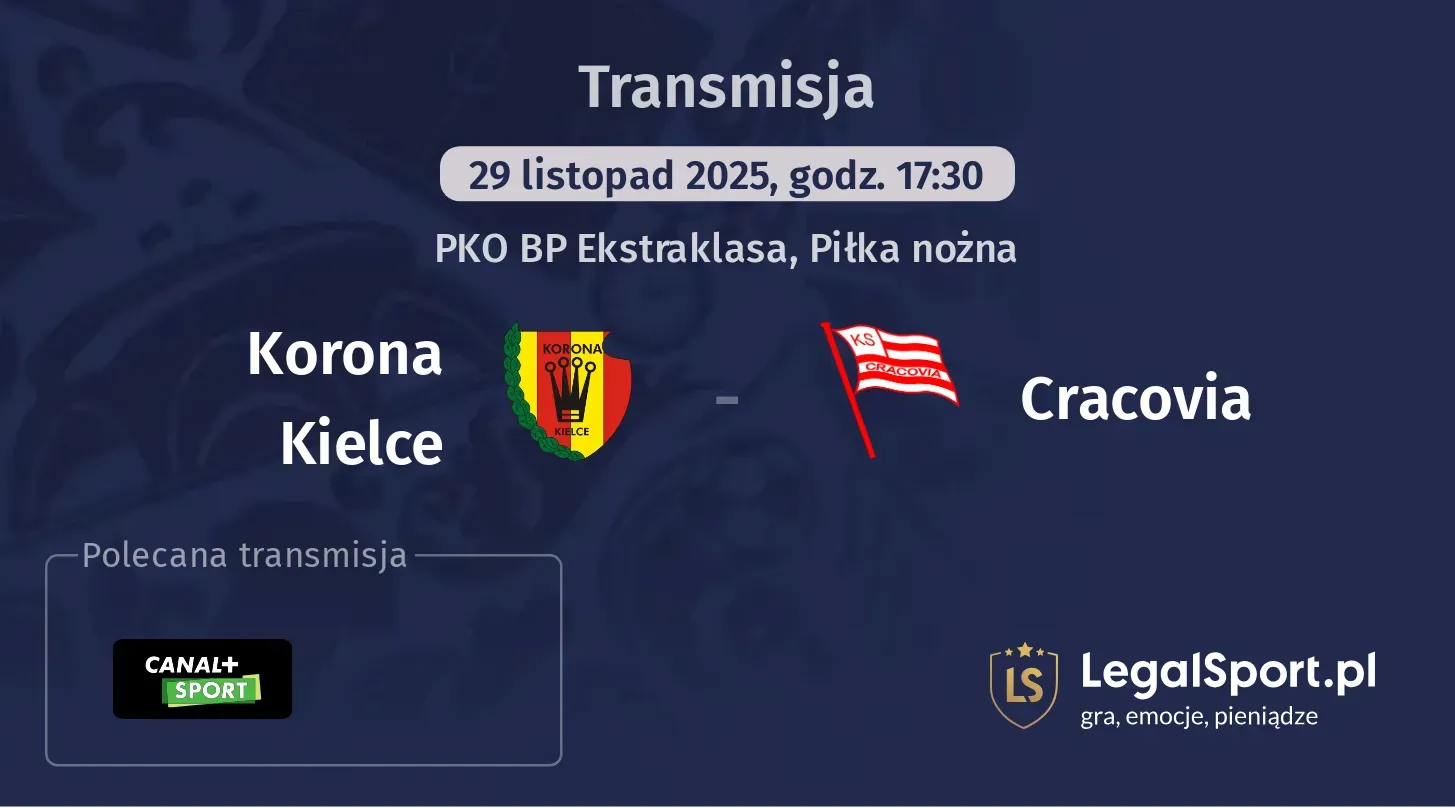 Transmisja

29 listopad 2025, godz. 17:30

PKO BP Ekstraklasa, Piłka nożna

Korona Kielce

KORONA

KIELCE

-

KS

CRACOVIA

Cracovia

Polecana transmisja

CANAL+ SPORT

LS

LegalSport.pl

gra, emocje, pieniądze